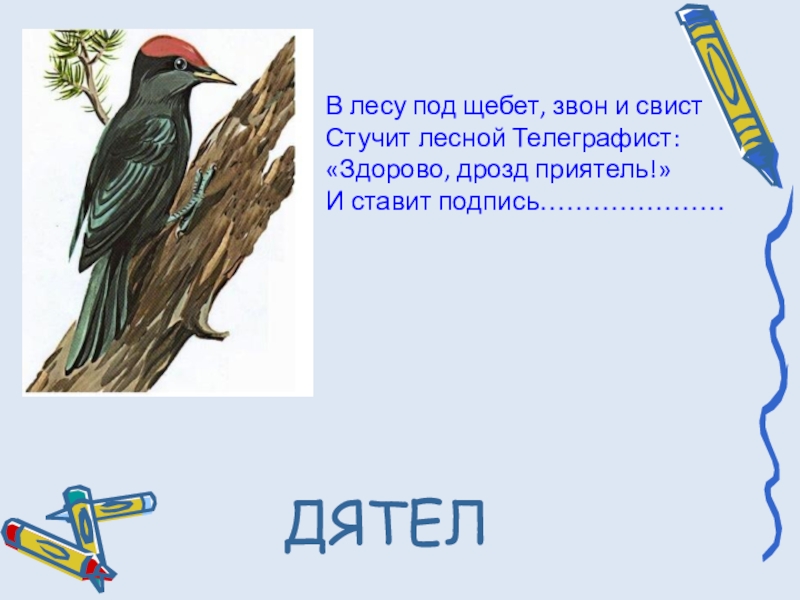 В лесу под щебет, звон и свист
Стучит лесной Телеграфист:
«Здорово, дрозд приятель!»
И ставит подпись…………………

ДЯТЕЛ